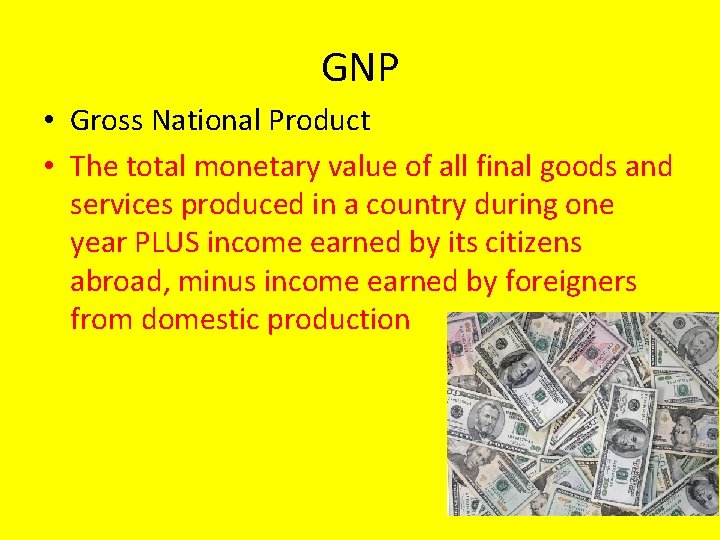 GNP

• Gross National Product
• The total monetary value of all final goods and services produced in a country during one year PLUS income earned by its citizens abroad, minus income earned by foreigners from domestic production